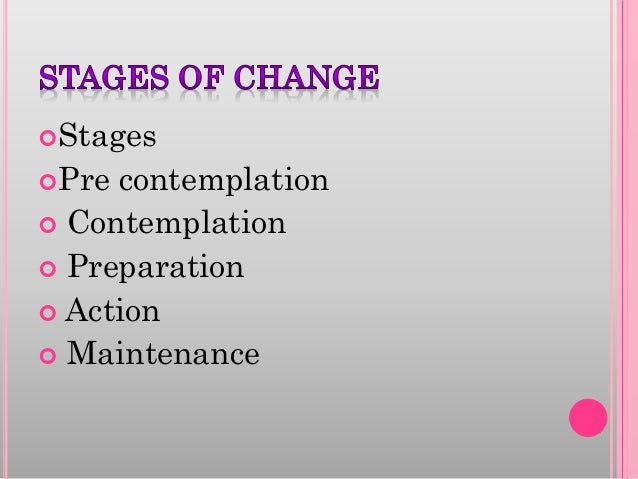 STAGES OF CHANGE

Stages
Pre contemplation
Contemplation
Preparation
Action
Maintenance